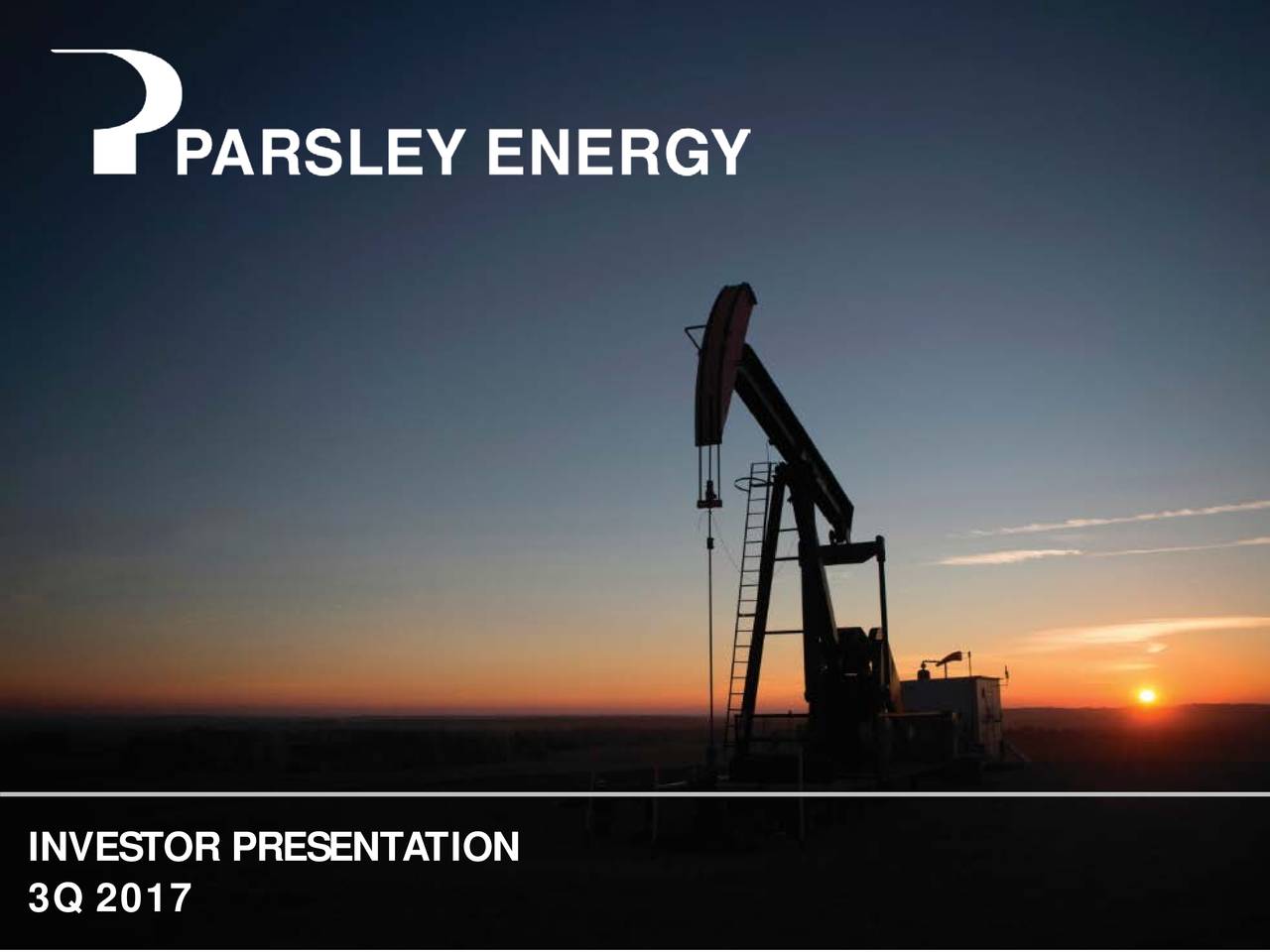 PARSLEY ENERGY

INVESTOR PRESENTATION
3Q 2017